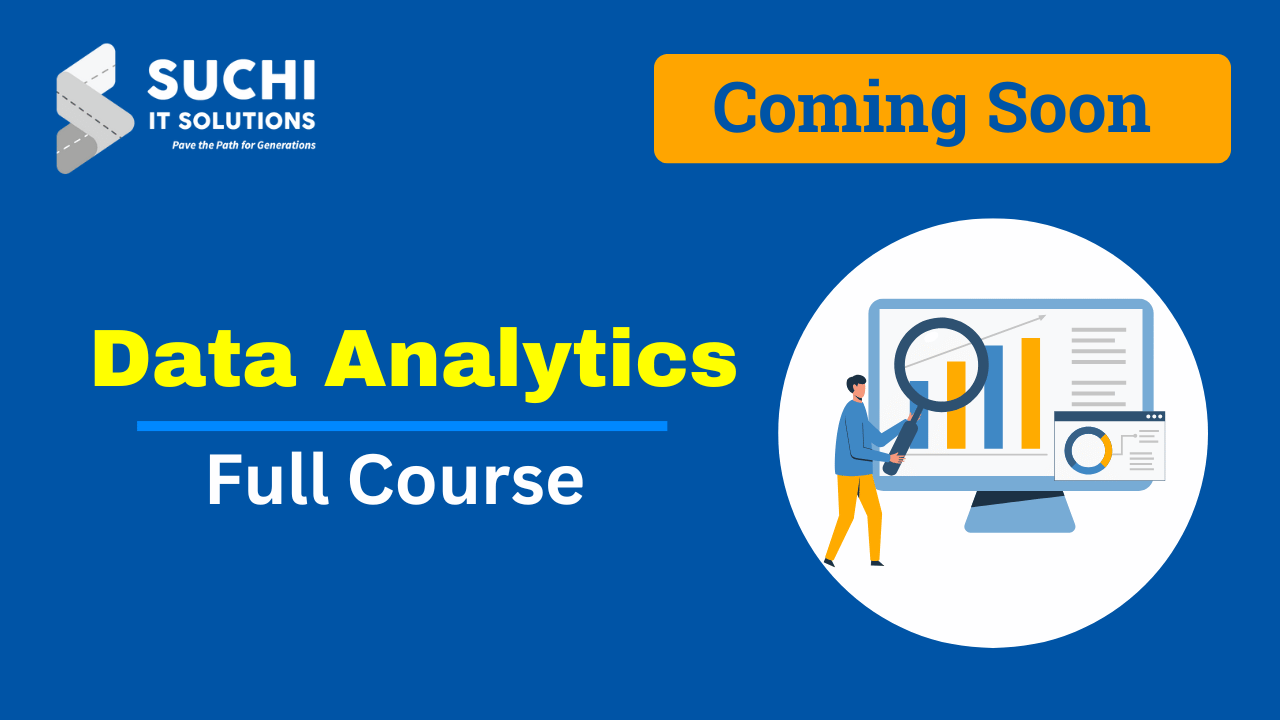 SUCHI
IT SOLUTIONS
Pave the Path for Generations

Coming Soon

Data Analytics

Full Course